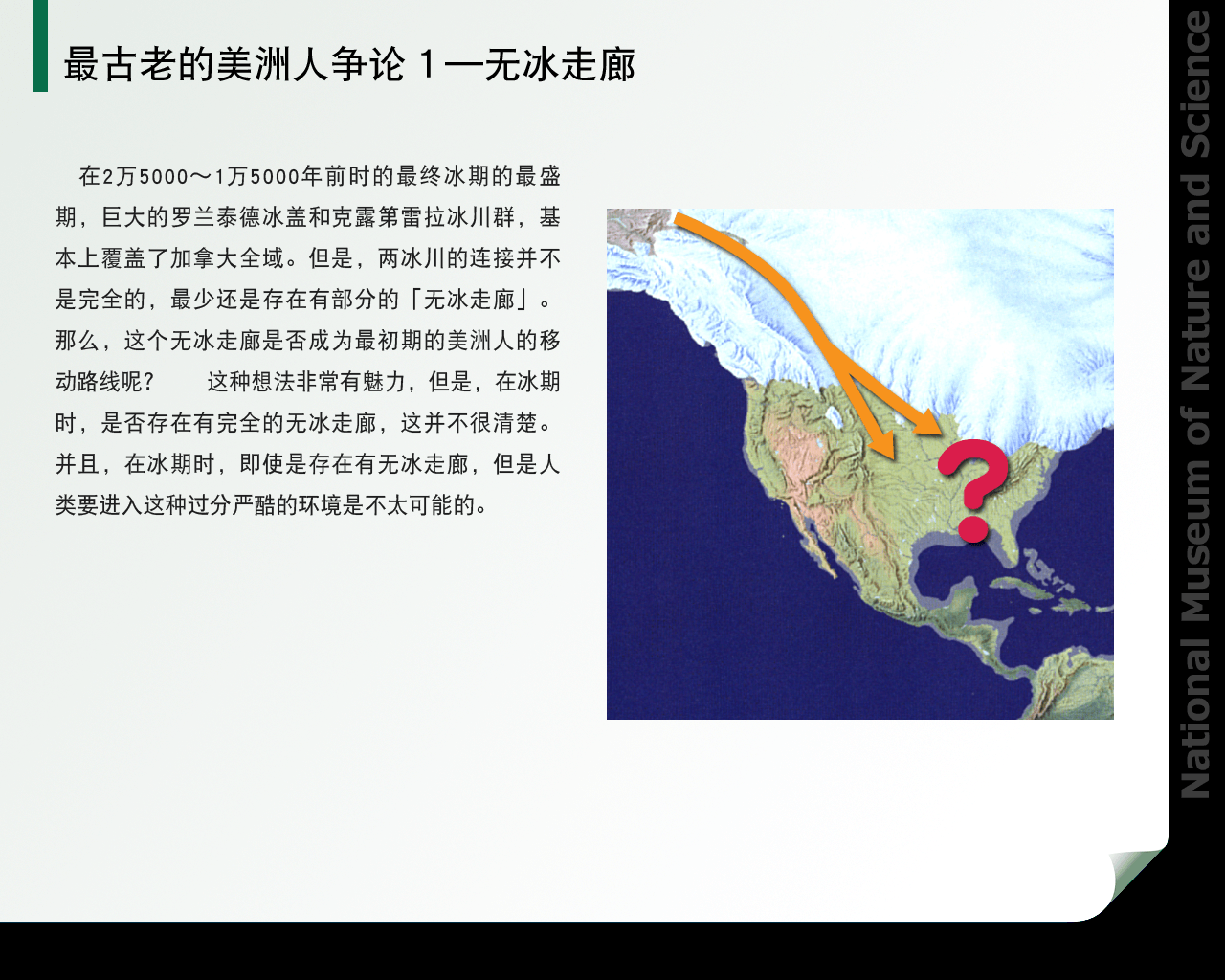 最古老的美洲人争论 1—无冰走廊

在2万5000～1万5000年前时的最终冰期的最盛期，巨大的罗兰泰德冰盖和克露第雷拉冰川群，基本上覆盖了加拿大全域。但是，两冰川的连接并不是完全的，最少还是存在有部分的「无冰走廊」。那么，这个无冰走廊是否成为最初期的美洲人的移动路线呢？　这种想法非常有魅力，但是，在冰期时，是否存在有完全的无冰走廊，这并不很清楚。并且，在冰期时，即使是存在有无冰走廊，但是人类要进入这种过分严酷的环境是不太可能的。

?

National Museum of Nature and Science